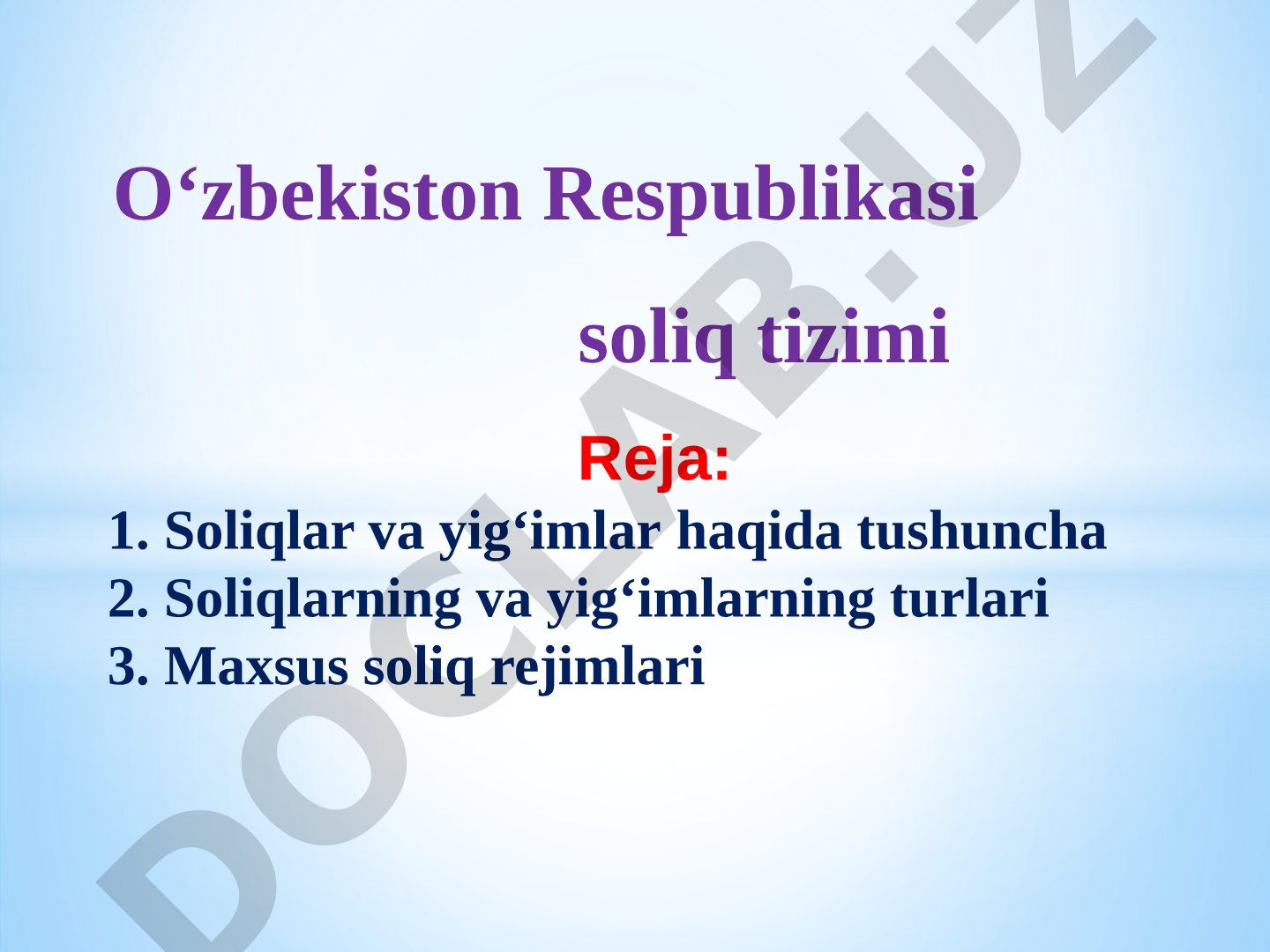 O‘zbekiston Respublikasi

soliq tizimi

Reja:

1. Soliqlar va yig‘imlar haqida tushuncha
2. Soliqlarning va yig‘imlarning turlari
3. Maxsus soliq rejimlari

DOCLAB.UZ